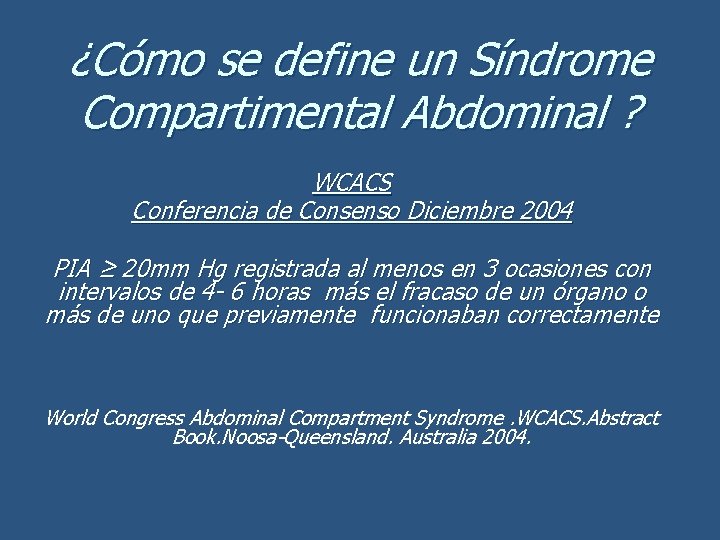 ¿Cómo se define un Síndrome Compartimental Abdominal ?

WCACS
Conferencia de Consenso Diciembre 2004

PIA $\geq$ 20mm Hg registrada al menos en 3 ocasiones con intervalos de 4- 6 horas más el fracaso de un órgano o más de uno que previamente funcionaban correctamente

World Congress Abdominal Compartment Syndrome .WCACS.Abstract Book.Noosa-Queensland. Australia 2004.